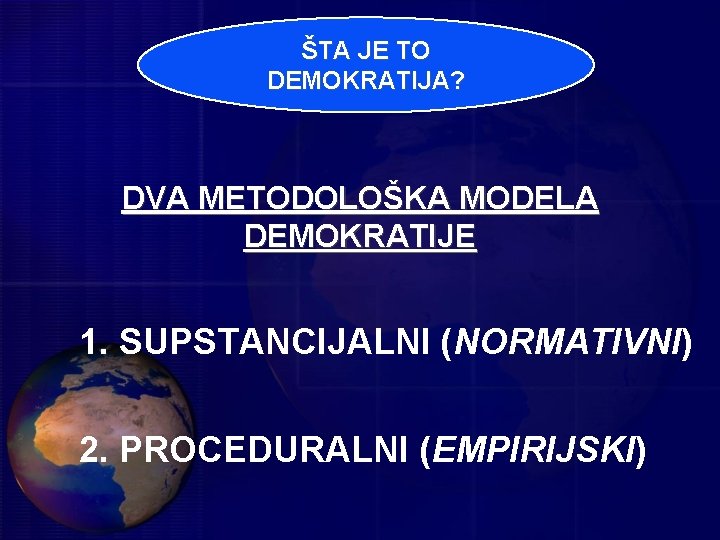 ŠTA JE TO DEMOKRATIJA?

DVA METODOLOŠKA MODELA DEMOKRATIJE

1. SUPSTANCIJALNI (NORMATIVNI)

2. PROCEDURALNI (EMPIRIJSKI)